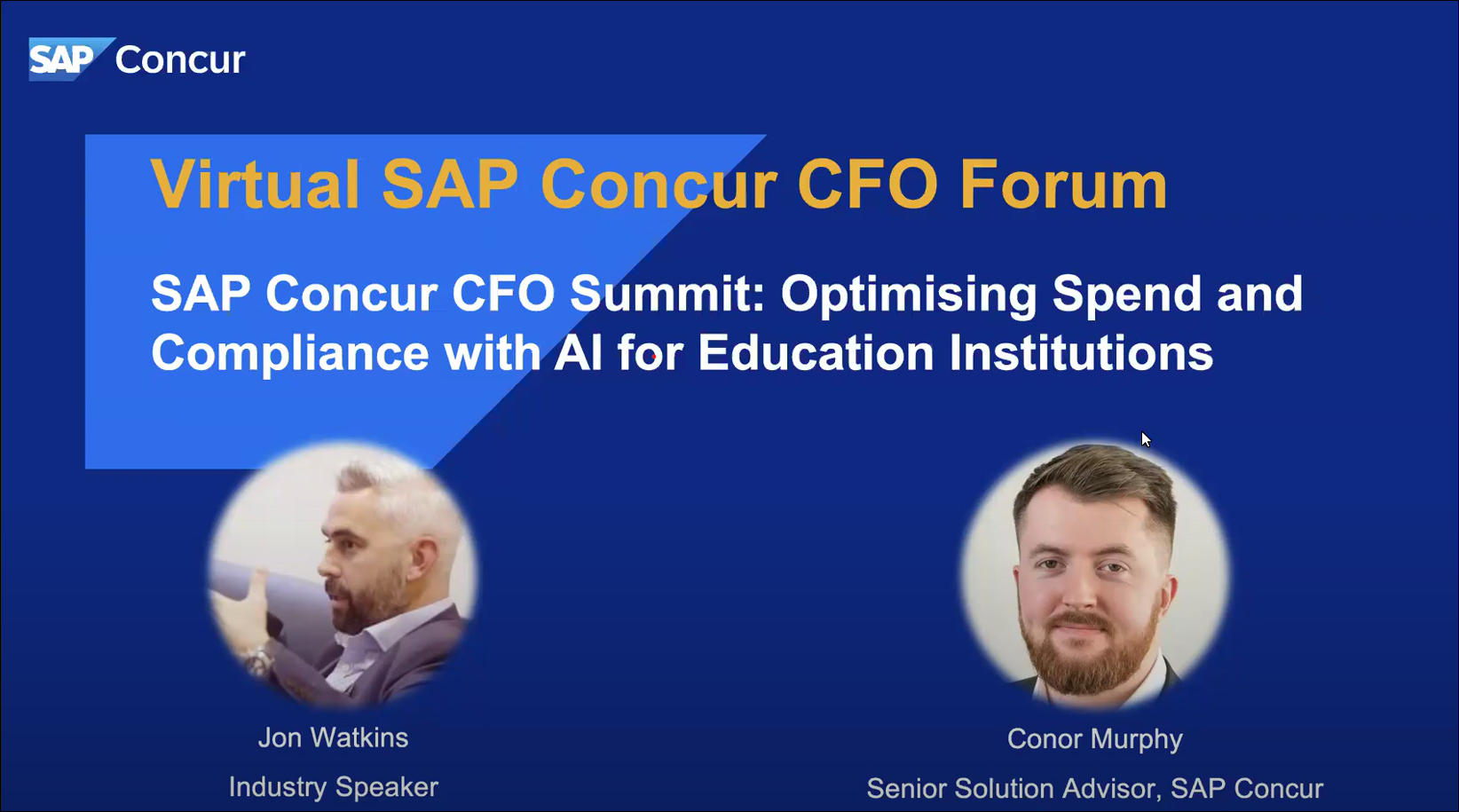 SAP Concur

Virtual SAP Concur CFO Forum

SAP Concur CFO Summit: Optimising Spend and Compliance with AI for Education Institutions

Jon Watkins
Industry Speaker

Conor Murphy
Senior Solution Advisor, SAP Concur